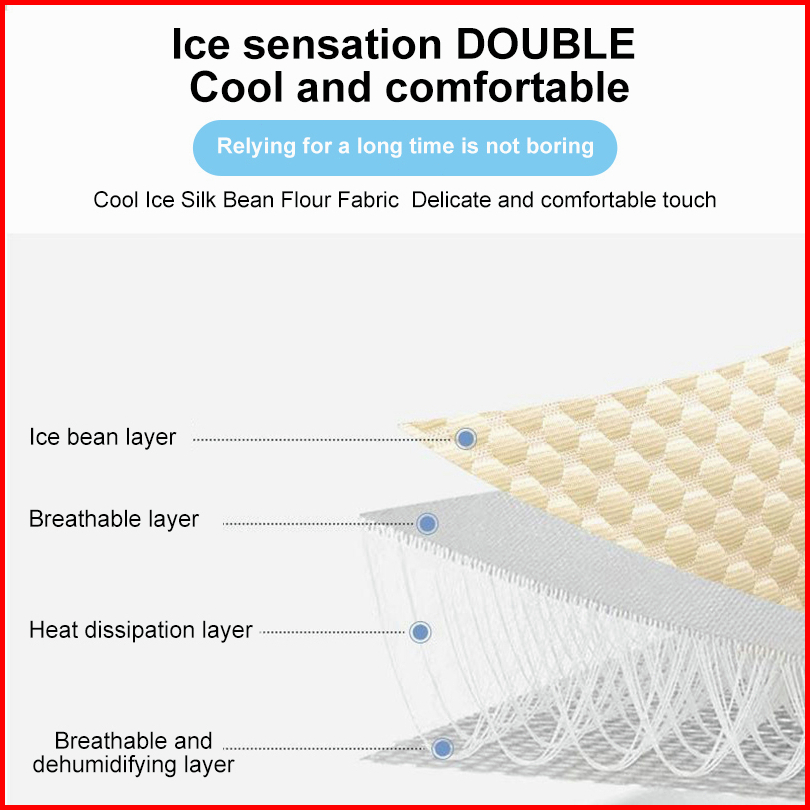 Ice sensation DOUBLE
Cool and comfortable

Relying for a long time is not boring

Cool Ice Silk Bean Flour Fabric  Delicate and comfortable touch

Ice bean layer

Breathable layer

Heat dissipation layer

Breathable and dehumidifying layer